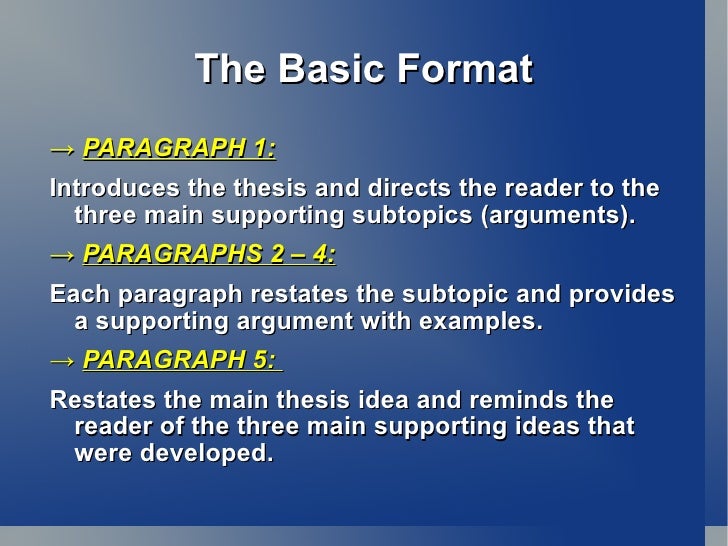 The Basic Format

→ PARAGRAPH 1:

Introduces the thesis and directs the reader to the three main supporting subtopics (arguments).

→ PARAGRAPHS 2 – 4:

Each paragraph restates the subtopic and provides a supporting argument with examples.

→ PARAGRAPH 5:

Restates the main thesis idea and reminds the reader of the three main supporting ideas that were developed.